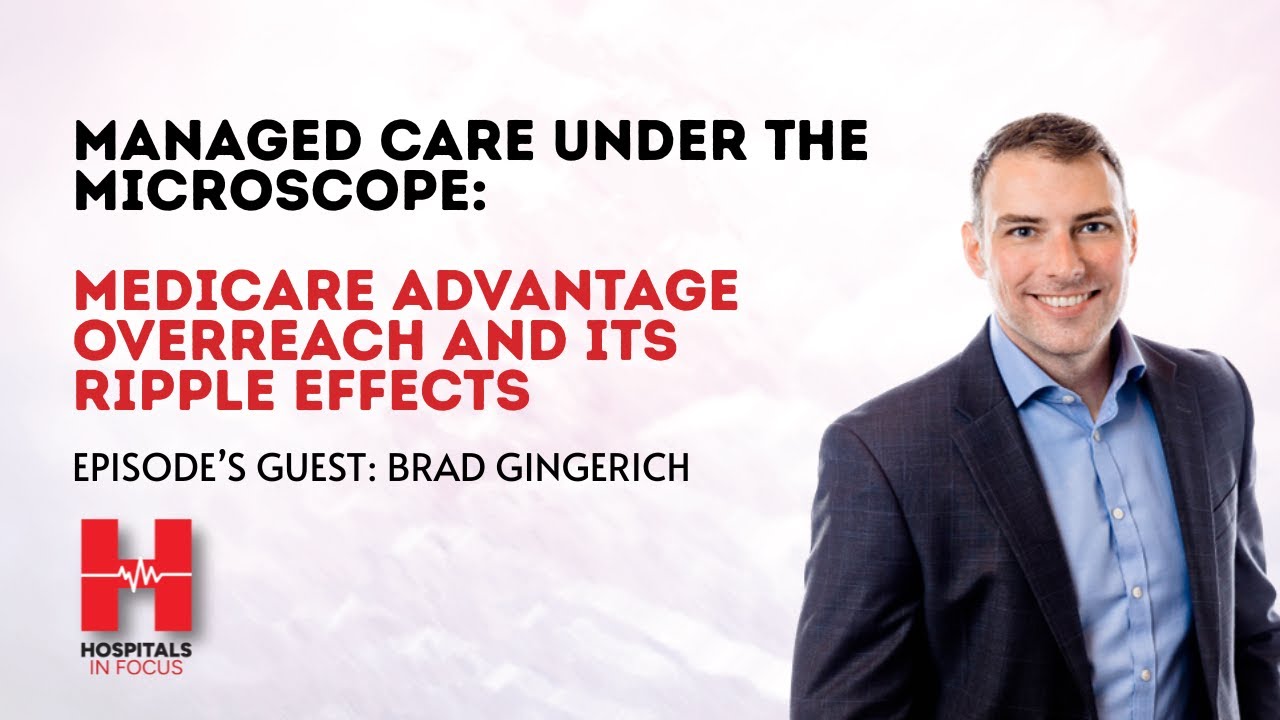 MANAGED CARE UNDER THE MICROSCOPE:

MEDICARE ADVANTAGE OVERREACH AND ITS RIPPLE EFFECTS

EPISODE'S GUEST: BRAD GINGERICH

H

HOSPITALS IN FOCUS